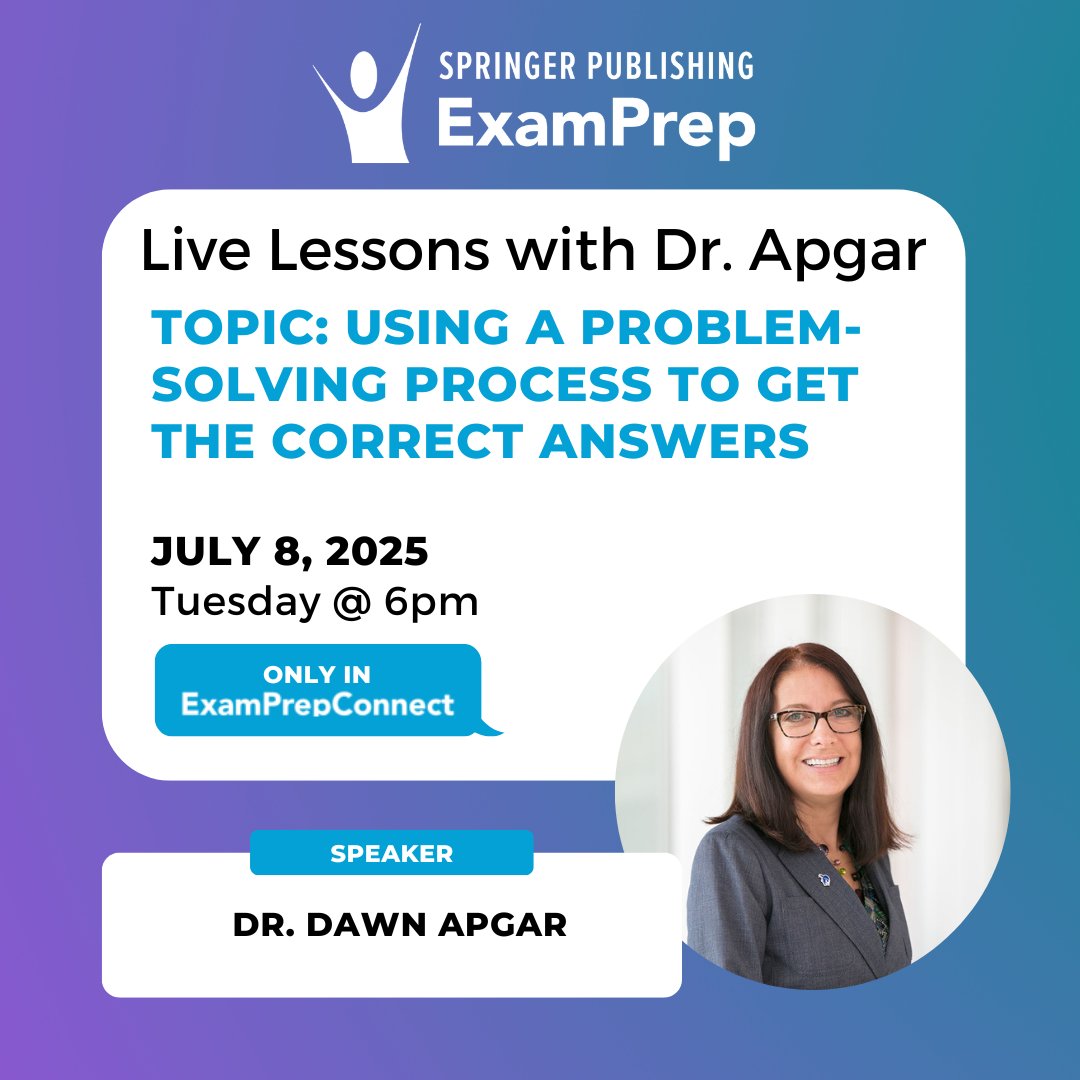 SPRINGER PUBLISHING
ExamPrep

Live Lessons with Dr. Apgar

TOPIC: USING A PROBLEM-SOLVING PROCESS TO GET THE CORRECT ANSWERS

JULY 8, 2025
Tuesday @ 6pm

ONLY IN
ExamPrepConnect

SPEAKER

DR. DAWN APGAR